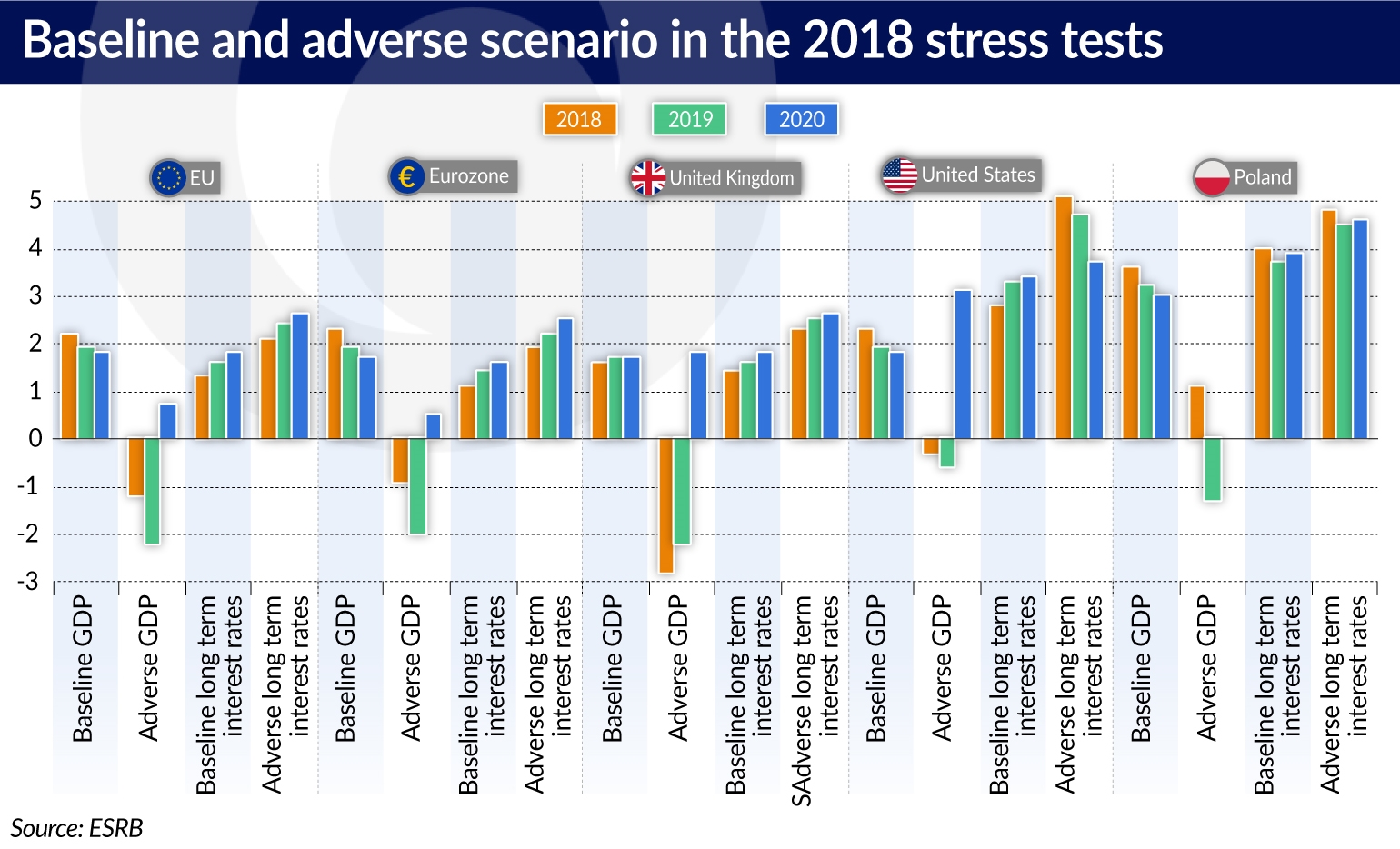 Baseline and adverse scenario in the 2018 stress tests

2018 2019 2020

EU

Eurozone

United Kingdom

United States

Poland

5
4
3
2
1
0
-1
-2
-3

Baseline GDP
Adverse GDP
Baseline long term interest rates
Adverse long term interest rates
Baseline GDP
Adverse GDP
Baseline long term interest rates
Adverse long term interest rates
Baseline GDP
Adverse GDP
Baseline long term interest rates
SAdverse long term interest rates
Baseline GDP
Adverse GDP
Baseline long term interest rates
Adverse long term interest rates
Baseline GDP
Adverse GDP
Baseline long term interest rates
Adverse long term interest rates

Source: ESRB